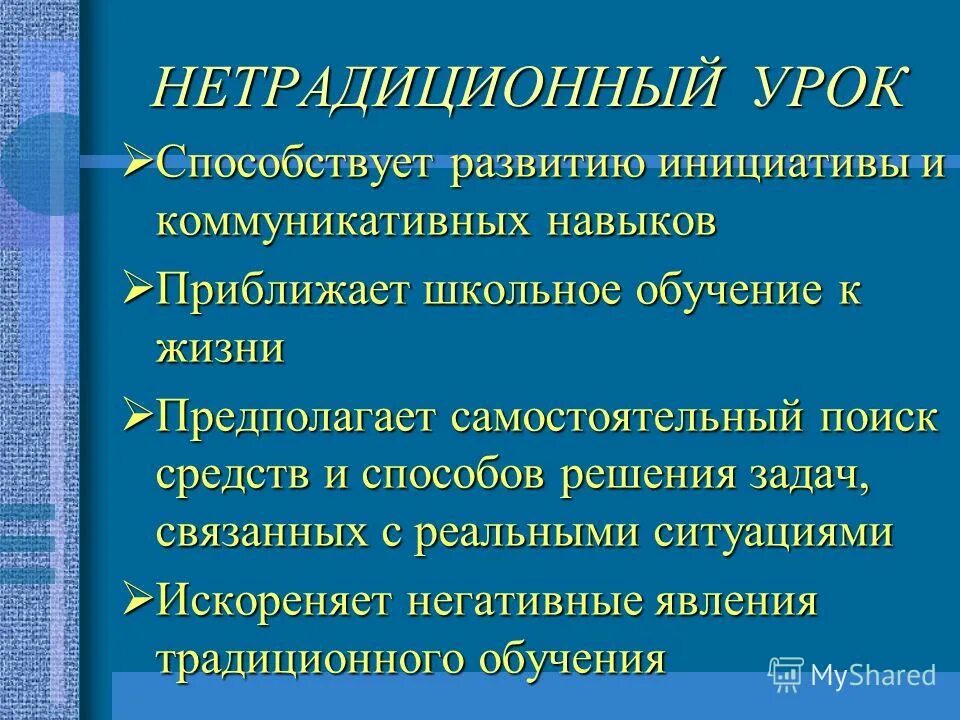 НЕТРАДИЦИОННЫЙ УРОК

➢Способствует развитию инициативы и коммуникативных навыков

➢Приближает школьное обучение к жизни

➢Предполагает самостоятельный поиск средств и способов решения задач, связанных с реальными ситуациями

➢Искореняет негативные явления традиционного обучения

MyShared